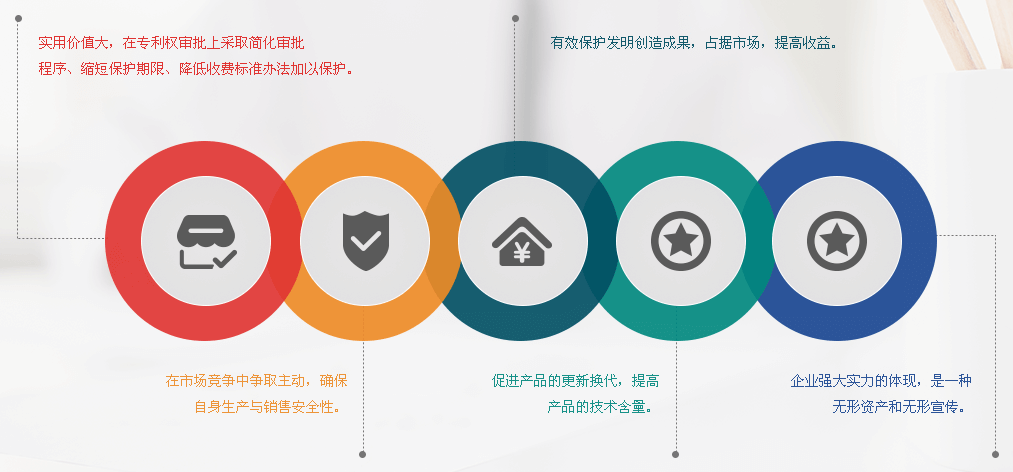 实用价值大，在专利权审批上采取简化审批程序、缩短保护期限、降低收费标准办法加以保护。

有效保护发明创造成果，占据市场，提高收益。

¥

在市场竞争中争取主动，确保自身生产与销售安全性。

促进产品的更新换代，提高产品的技术含量。

企业强大实力的体现，是一种无形资产和无形宣传。